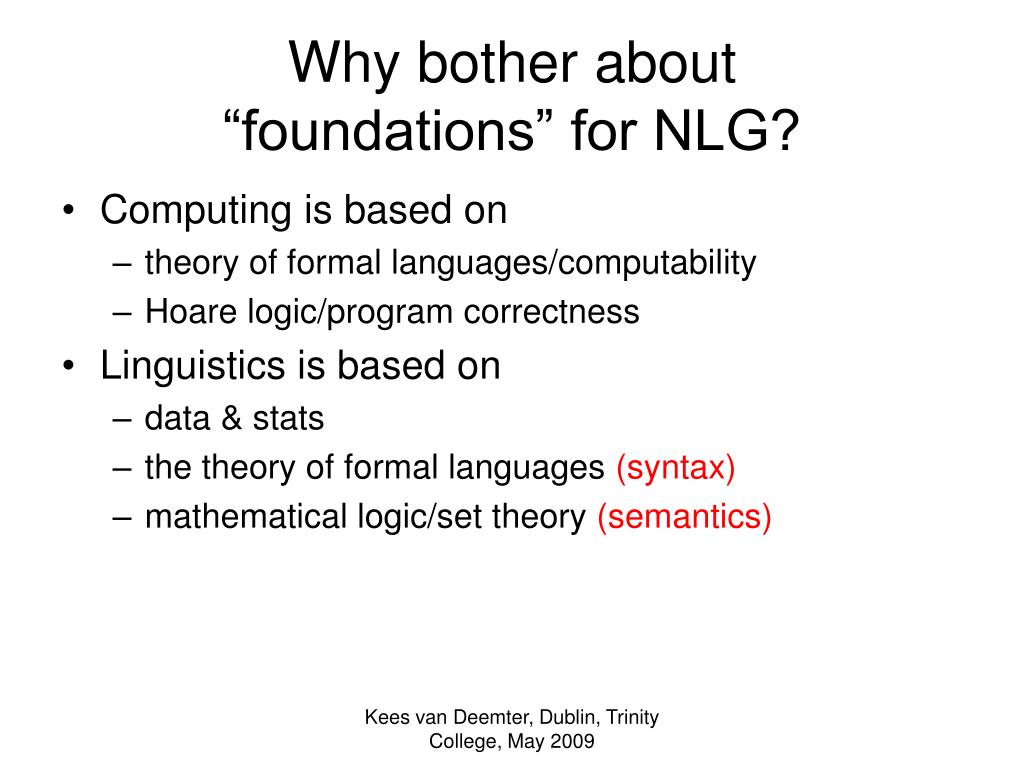 Why bother about
“foundations” for NLG?

• Computing is based on
– theory of formal languages/computability
– Hoare logic/program correctness
• Linguistics is based on
– data & stats
– the theory of formal languages (syntax)
– mathematical logic/set theory (semantics)

Kees van Deemter, Dublin, Trinity College, May 2009